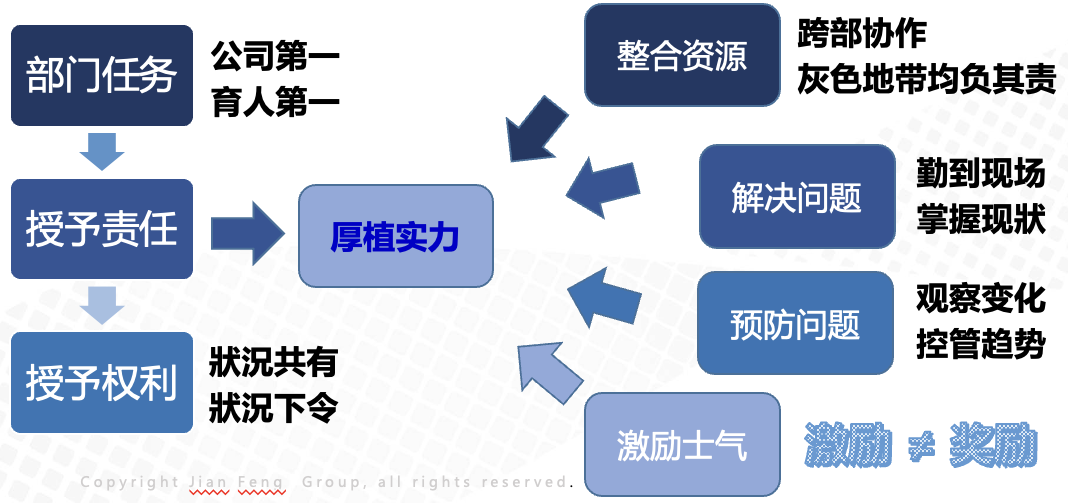 部门任务

公司第一
育人第一

授予责任

授予权利

状况共有
状况下令

厚植实力

整合资源

跨部协作
灰色地带均负其责

解决问题

勤到现场
掌握现状

预防问题

观察变化
控管趋势

激励士气

激励 ≠ 奖励

Copyright Jian Feng Group, all rights reserved.